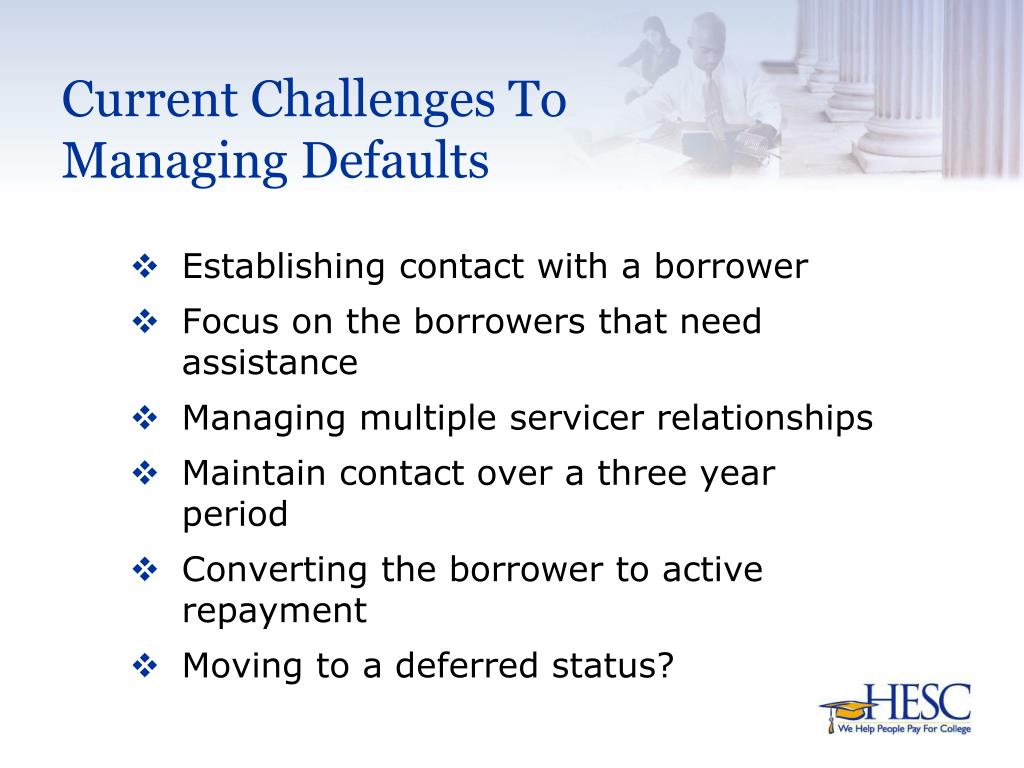 Current Challenges To Managing Defaults

❖ Establishing contact with a borrower
❖ Focus on the borrowers that need assistance
❖ Managing multiple servicer relationships
❖ Maintain contact over a three year period
❖ Converting the borrower to active repayment
❖ Moving to a deferred status?

HESC
We Help People Pay For College